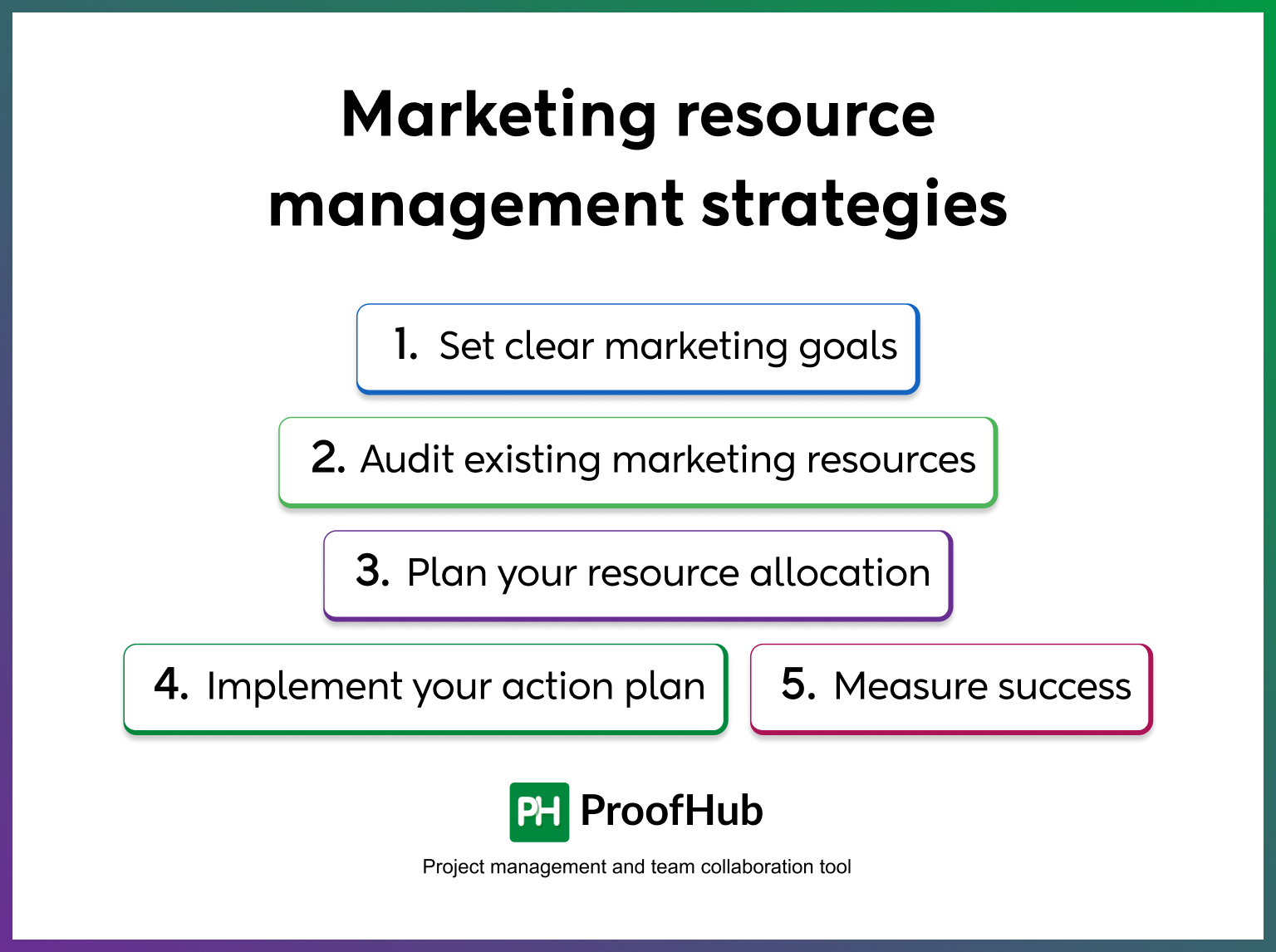 Marketing resource management strategies

1. Set clear marketing goals

2. Audit existing marketing resources

3. Plan your resource allocation

4. Implement your action plan

5. Measure success

PH ProofHub

Project management and team collaboration tool